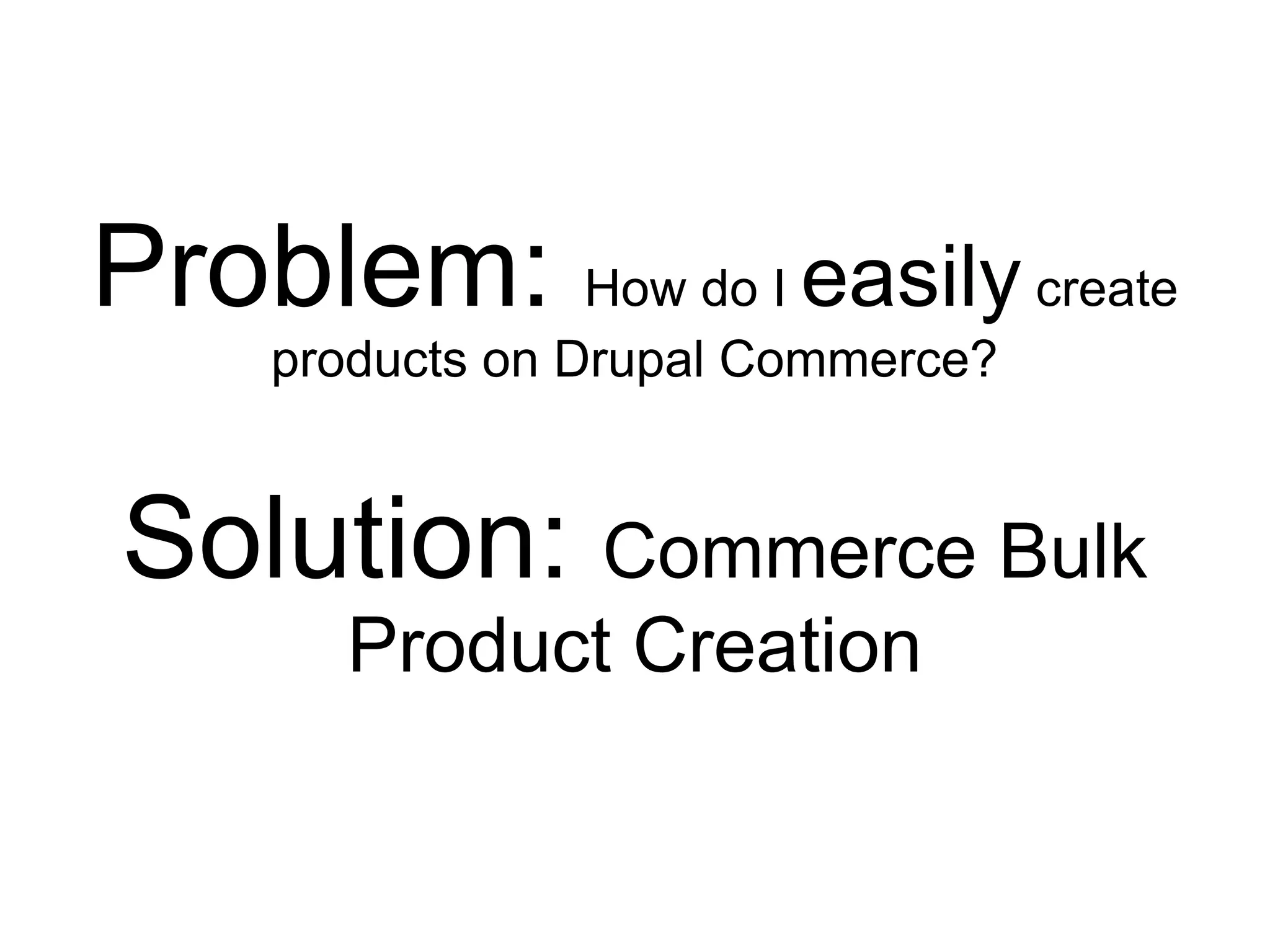 Problem: How do I easily create products on Drupal Commerce?

Solution: Commerce Bulk Product Creation